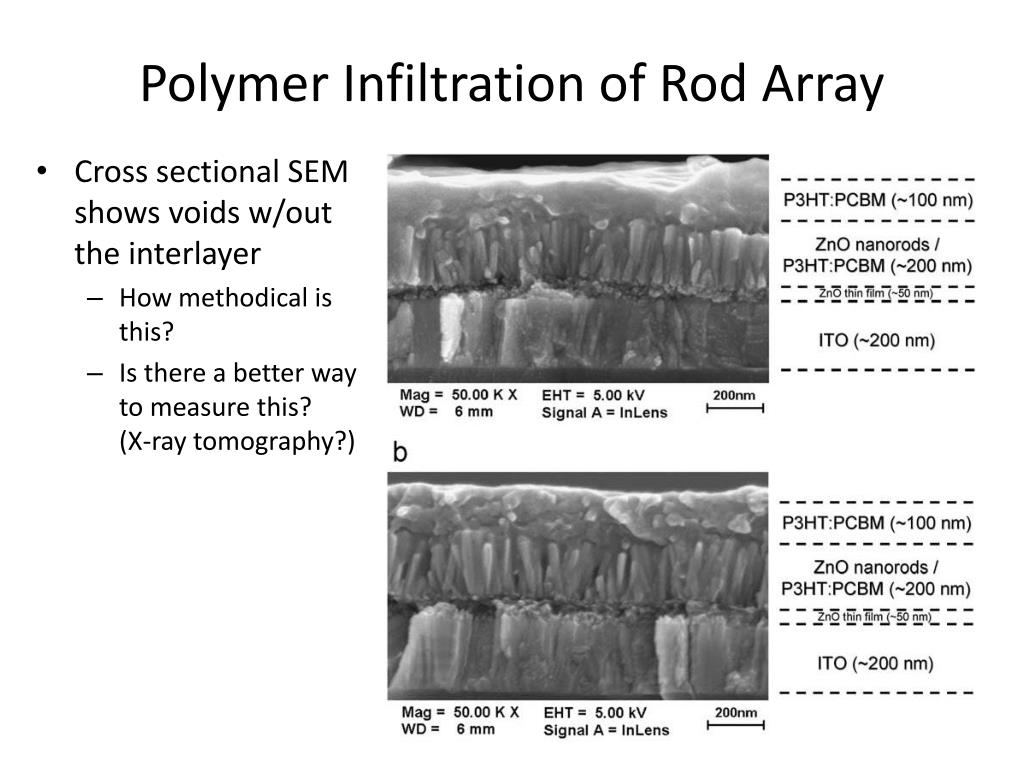 Polymer Infiltration of Rod Array

• Cross sectional SEM shows voids w/out the interlayer
– How methodical is this?
– Is there a better way to measure this? (X-ray tomography?)

P3HT:PCBM (~100 nm)
ZnO nanorods / P3HT:PCBM (~200 nm)
ZnO thin film (~50 nm)
ITO (~200 nm)

Mag = 50.00 K X
WD = 6 mm
EHT = 5.00 kV
Signal A = InLens
200nm

b

P3HT:PCBM (~100 nm)
ZnO nanorods / P3HT:PCBM (~200 nm)
ZnO thin film (~50 nm)
ITO (~200 nm)

Mag = 50.00 K X
WD = 6 mm
EHT = 5.00 kV
Signal A = InLens
200nm